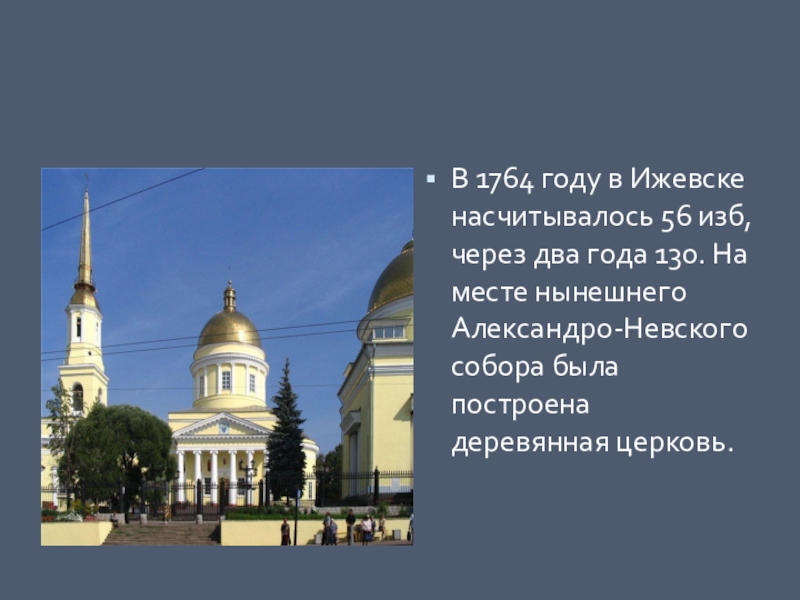 В 1764 году в Ижевске насчитывалось 56 изб, через два года 130. На месте нынешнего Александро-Невского собора была построена деревянная церковь.